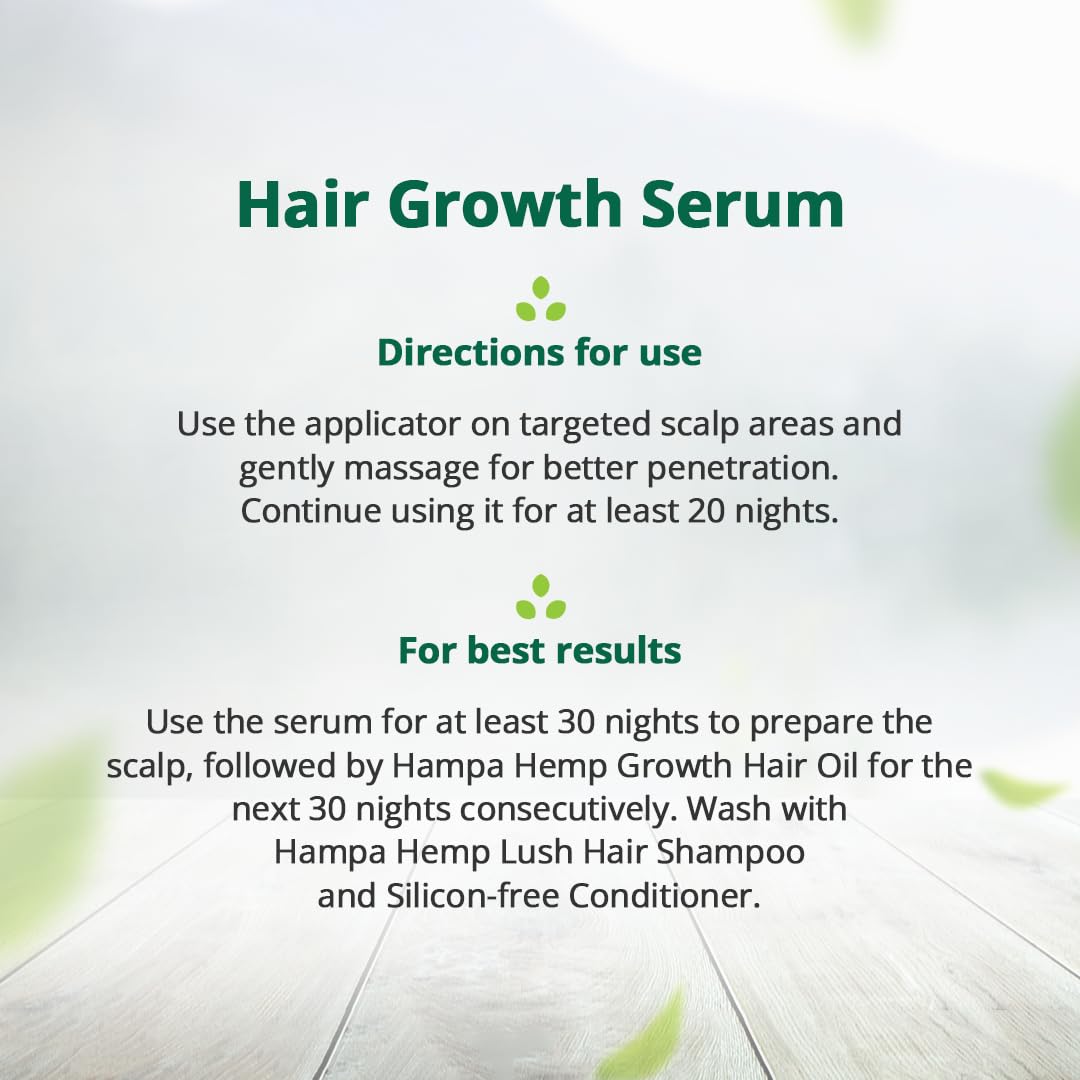 Hair Growth Serum

Directions for use

Use the applicator on targeted scalp areas and gently massage for better penetration. Continue using it for at least 20 nights.

For best results

Use the serum for at least 30 nights to prepare the scalp, followed by Hampa Hemp Growth Hair Oil for the next 30 nights consecutively. Wash with Hampa Hemp Lush Hair Shampoo and Silicon-free Conditioner.